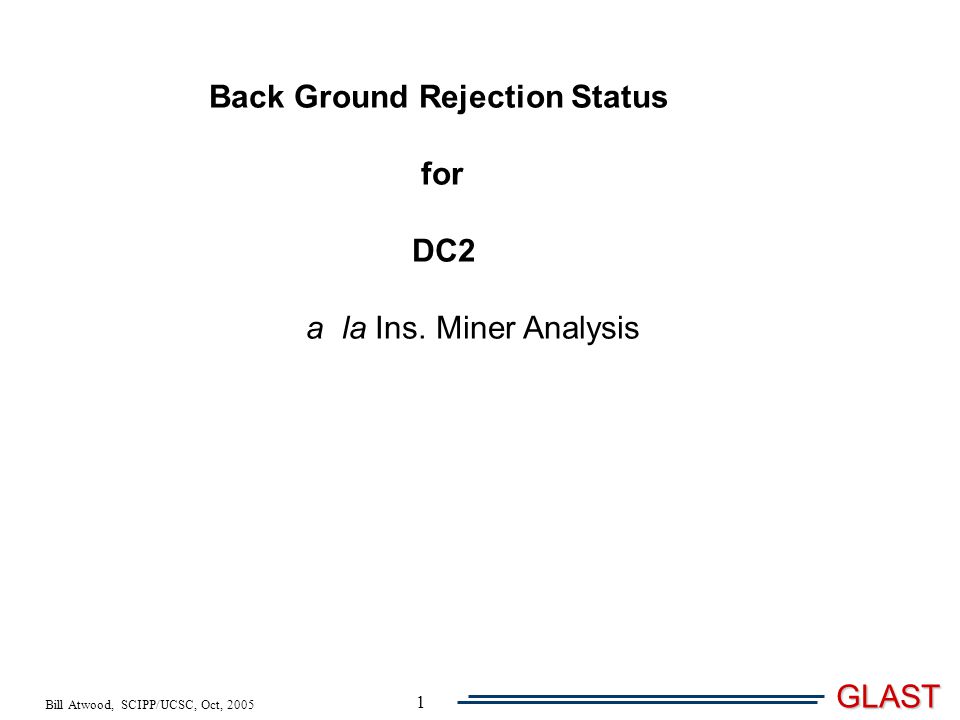 Back Ground Rejection Status

for

DC2

a la Ins. Miner Analysis

Bill Atwood, SCIPP/UCSC, Oct, 2005

1

GLAST